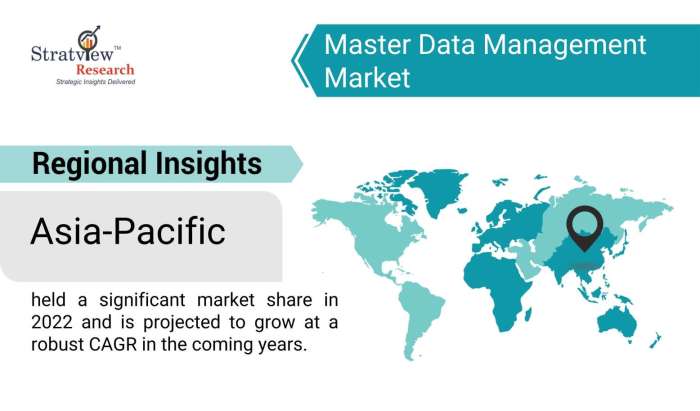 Stratview™
Research
Strategic Insights Delivered

Master Data Management Market

Regional Insights

Asia-Pacific

held a significant market share in 2022 and is projected to grow at a robust CAGR in the coming years.